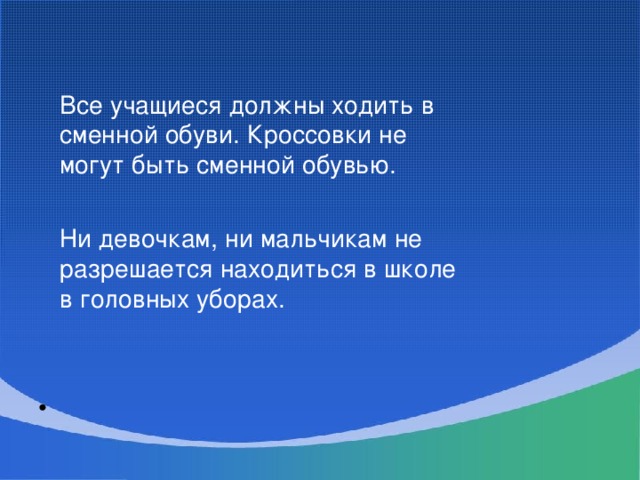 Все учащиеся должны ходить в сменной обуви. Кроссовки не могут быть сменной обувью.

Ни девочкам, ни мальчикам не разрешается находиться в школе в головных уборах.

•